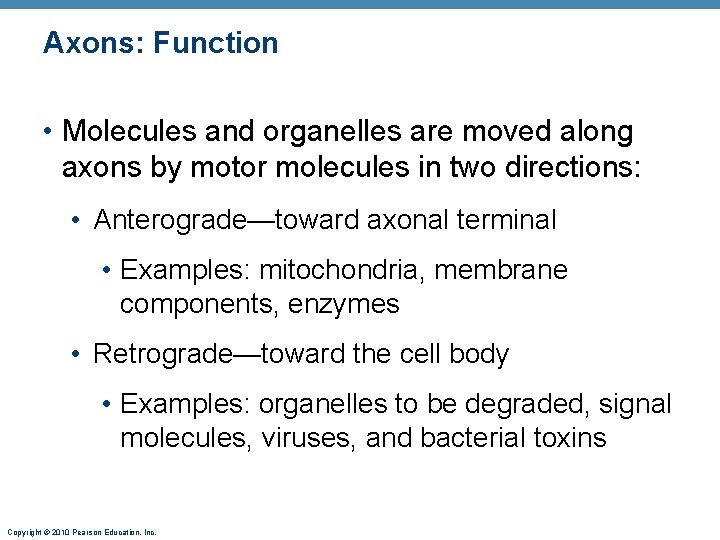 Axons: Function

• Molecules and organelles are moved along axons by motor molecules in two directions:

• Anterograde—toward axonal terminal

• Examples: mitochondria, membrane components, enzymes

• Retrograde—toward the cell body

• Examples: organelles to be degraded, signal molecules, viruses, and bacterial toxins

Copyright © 2010 Pearson Education, Inc.